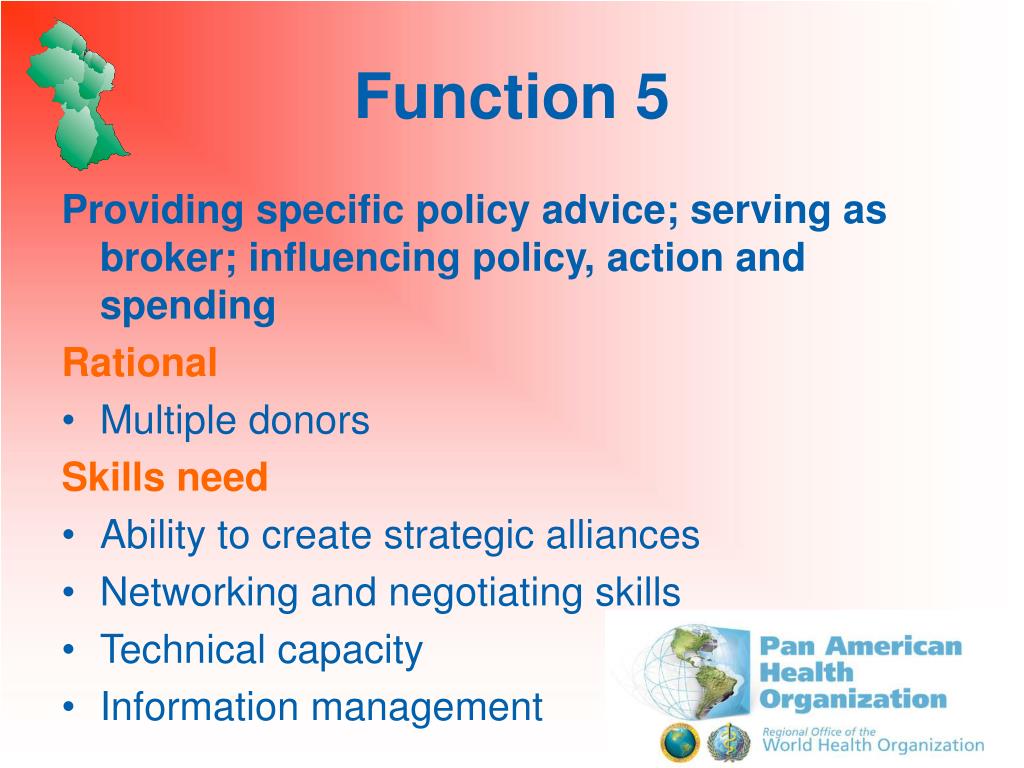 Function 5

Providing specific policy advice; serving as broker; influencing policy, action and spending

Rational

• Multiple donors

Skills need

• Ability to create strategic alliances
• Networking and negotiating skills
• Technical capacity
• Information management

Pan American Health Organization
Regional Office of the World Health Organization